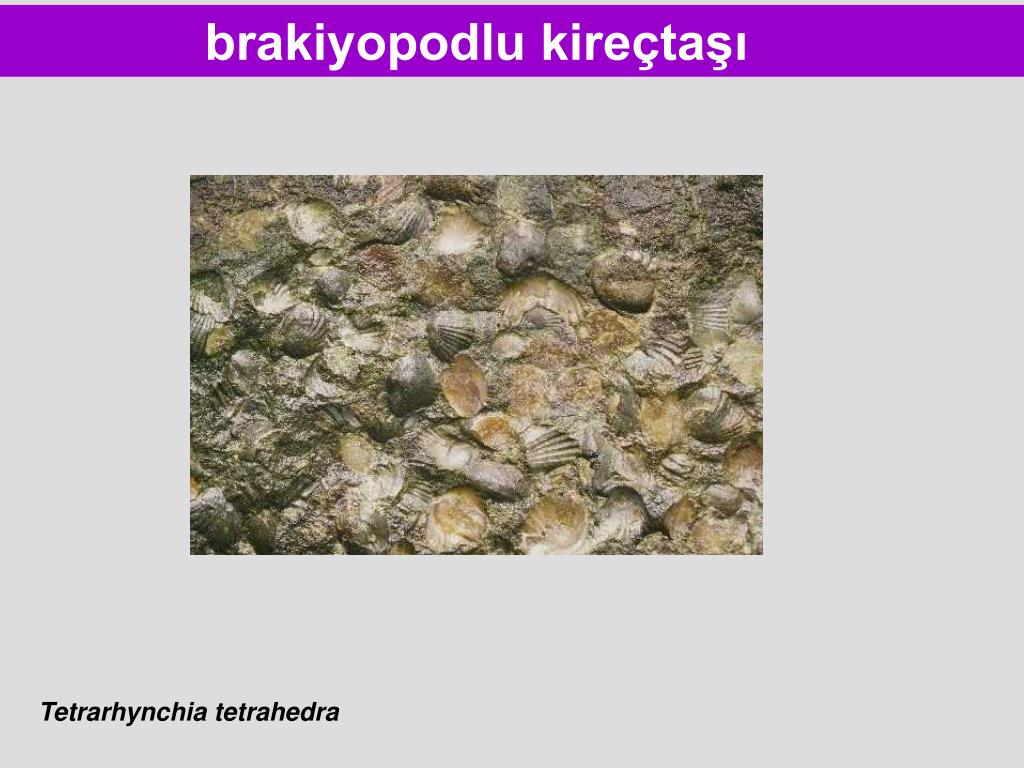 brakiyopodlu kireçtaşı

Tetrarhynchia tetrahedra